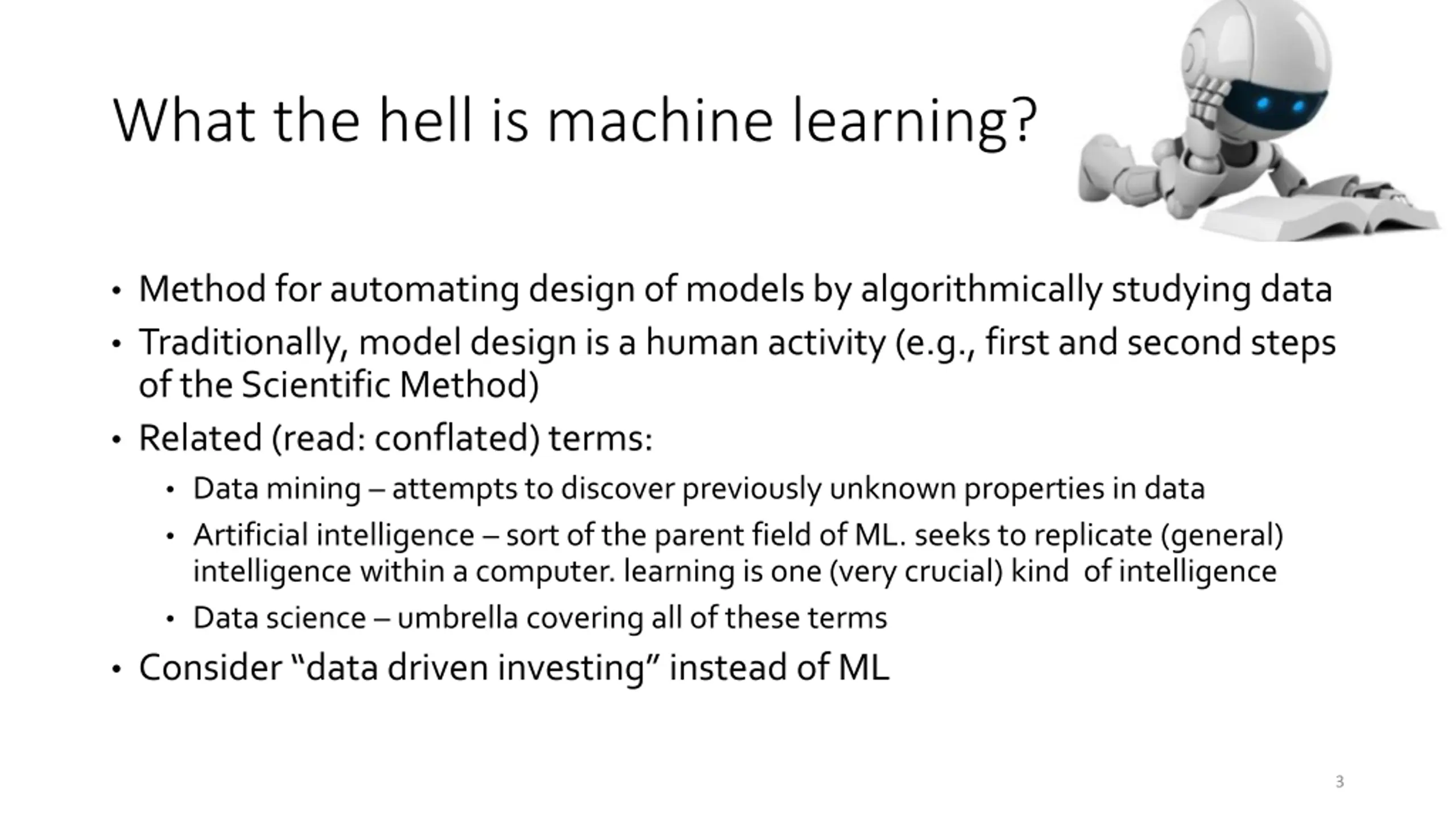 What the hell is machine learning?

• Method for automating design of models by algorithmically studying data
• Traditionally, model design is a human activity (e.g., first and second steps of the Scientific Method)
• Related (read: conflated) terms:
 • Data mining – attempts to discover previously unknown properties in data
 • Artificial intelligence – sort of the parent field of ML. seeks to replicate (general) intelligence within a computer. learning is one (very crucial) kind of intelligence
 • Data science – umbrella covering all of these terms
• Consider “data driven investing” instead of ML

3